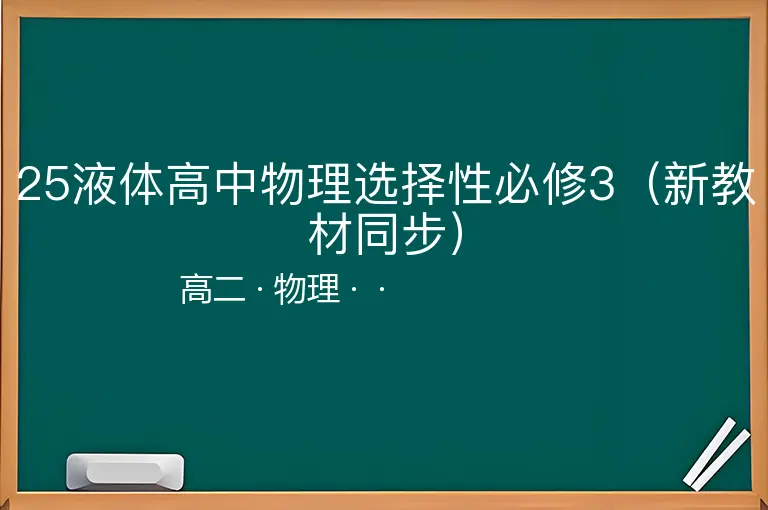 25液体高中物理选择性必修3（新教材同步）

高二 · 物理 · ·